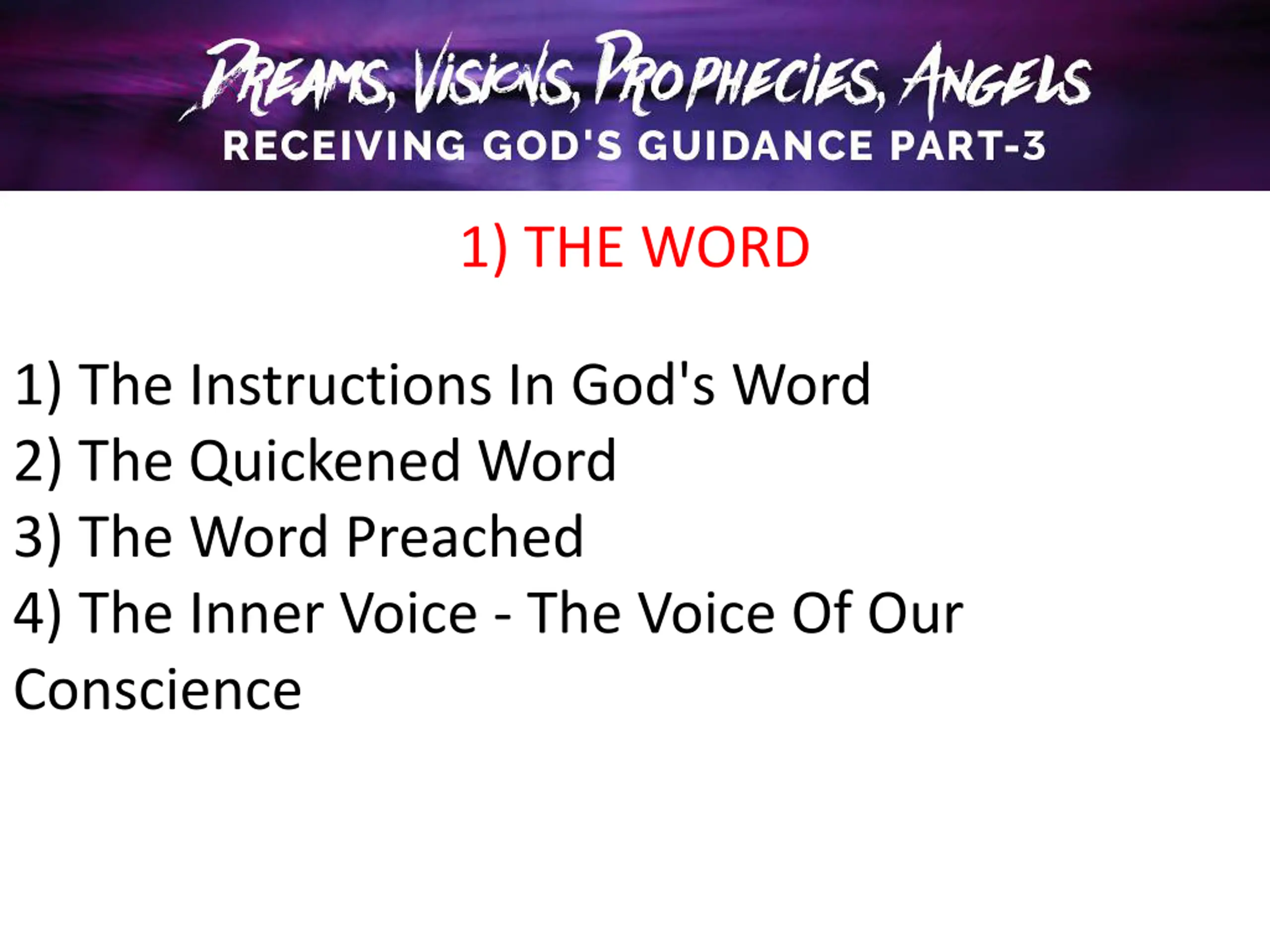 DREAMS, VISIONS, PROPHECIES, ANGELS
RECEIVING GOD'S GUIDANCE PART-3

1) THE WORD

1) The Instructions In God's Word
2) The Quickened Word
3) The Word Preached
4) The Inner Voice - The Voice Of Our Conscience